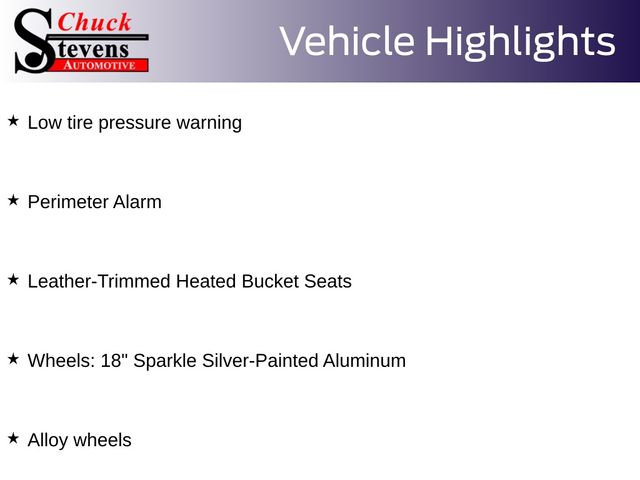 Chuck
Stevens
AUTOMOTIVE

Vehicle Highlights

★ Low tire pressure warning

★ Perimeter Alarm

★ Leather-Trimmed Heated Bucket Seats

★ Wheels: 18" Sparkle Silver-Painted Aluminum

★ Alloy wheels